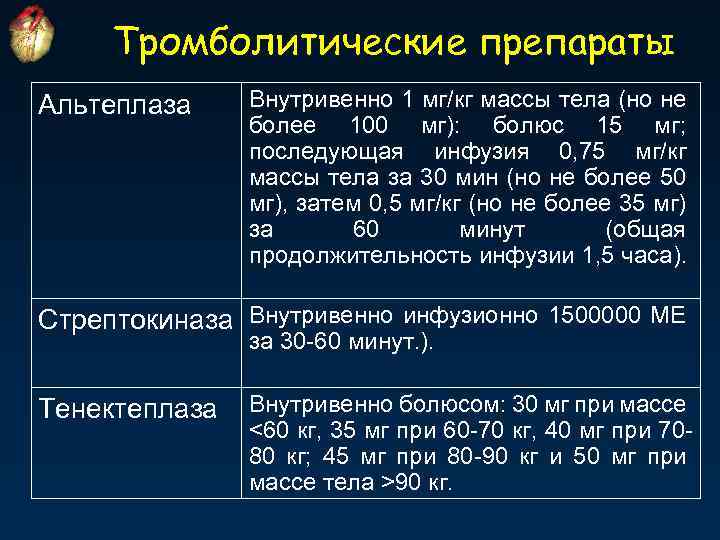 Тромболитические препараты

| | |
|---|---|
| Альтеплаза | Внутривенно 1 мг/кг массы тела (но не более 100 мг): болюс 15 мг; последующая инфузия 0,75 мг/кг массы тела за 30 мин (но не более 50 мг), затем 0,5 мг/кг (но не более 35 мг) за 60 минут (общая продолжительность инфузии 1,5 часа). |
| Стрептокиназа | Внутривенно инфузионно 1500000 МЕ за 30-60 минут.). |
| Тенектеплаза | Внутривенно болюсом: 30 мг при массе <60 кг, 35 мг при 60-70 кг, 40 мг при 70-80 кг; 45 мг при 80-90 кг и 50 мг при массе тела >90 кг. |